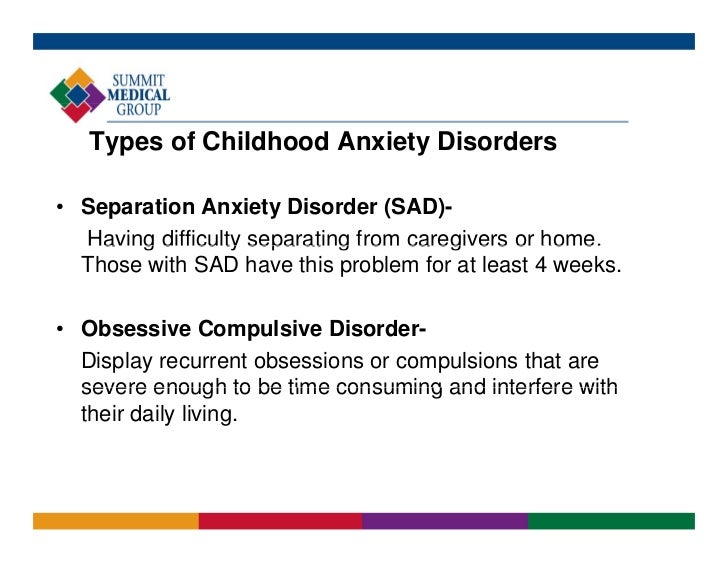 SUMMIT MEDICAL GROUP

Types of Childhood Anxiety Disorders

• Separation Anxiety Disorder (SAD)-
Having difficulty separating from caregivers or home. Those with SAD have this problem for at least 4 weeks.

• Obsessive Compulsive Disorder-
Display recurrent obsessions or compulsions that are severe enough to be time consuming and interfere with their daily living.